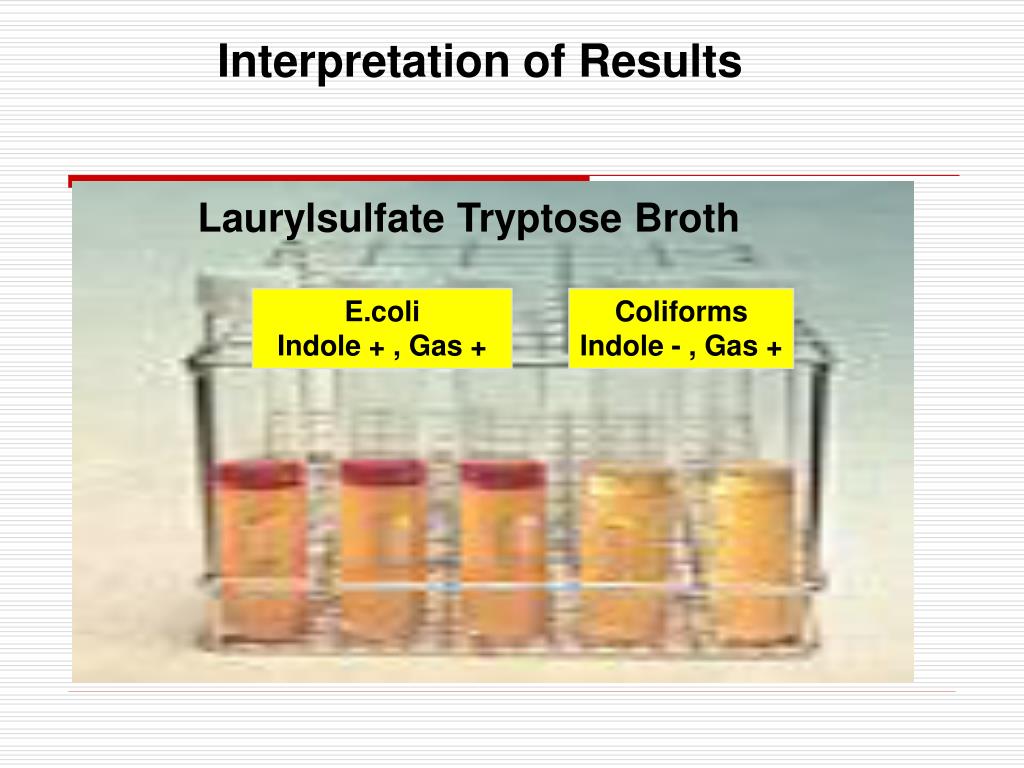 Interpretation of Results

Laurylsulfate Tryptose Broth

E.coli
Indole + , Gas +

Coliforms
Indole - , Gas +